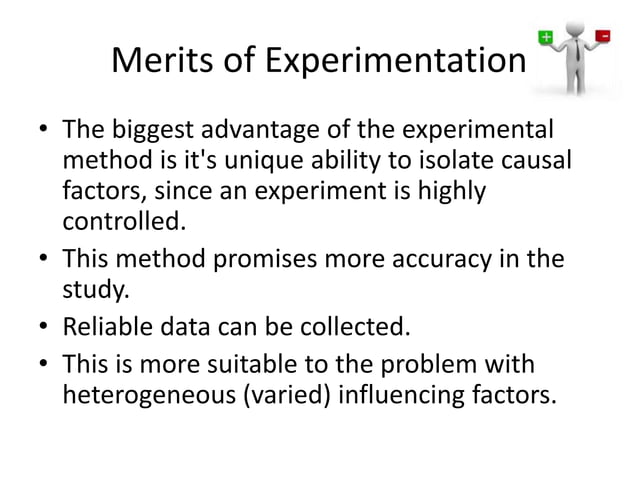 Merits of Experimentation

+ -

• The biggest advantage of the experimental method is it's unique ability to isolate causal factors, since an experiment is highly controlled.
• This method promises more accuracy in the study.
• Reliable data can be collected.
• This is more suitable to the problem with heterogeneous (varied) influencing factors.